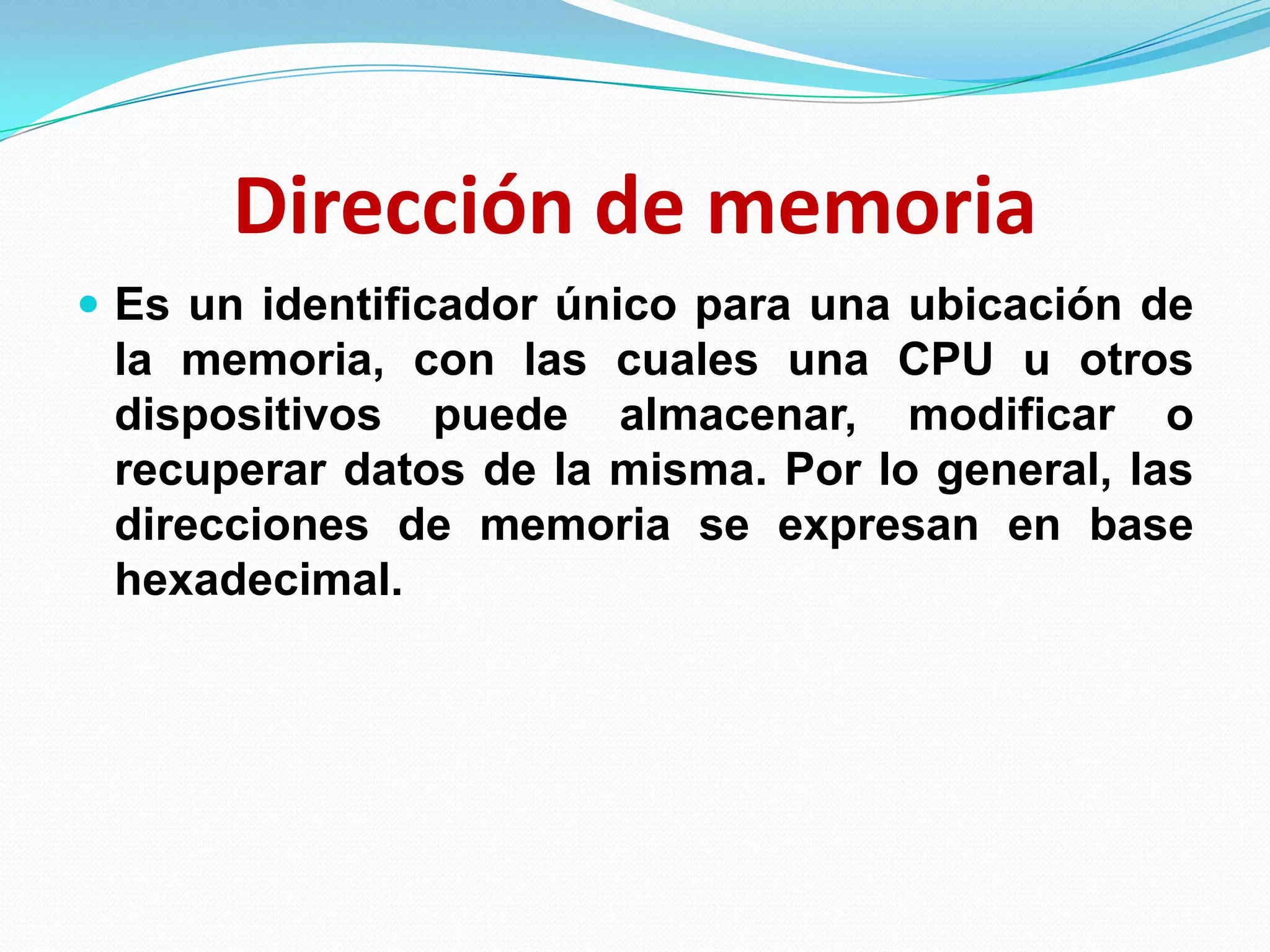 Dirección de memoria

Es un identificador único para una ubicación de la memoria, con las cuales una CPU u otros dispositivos puede almacenar, modificar o recuperar datos de la misma. Por lo general, las direcciones de memoria se expresan en base hexadecimal.